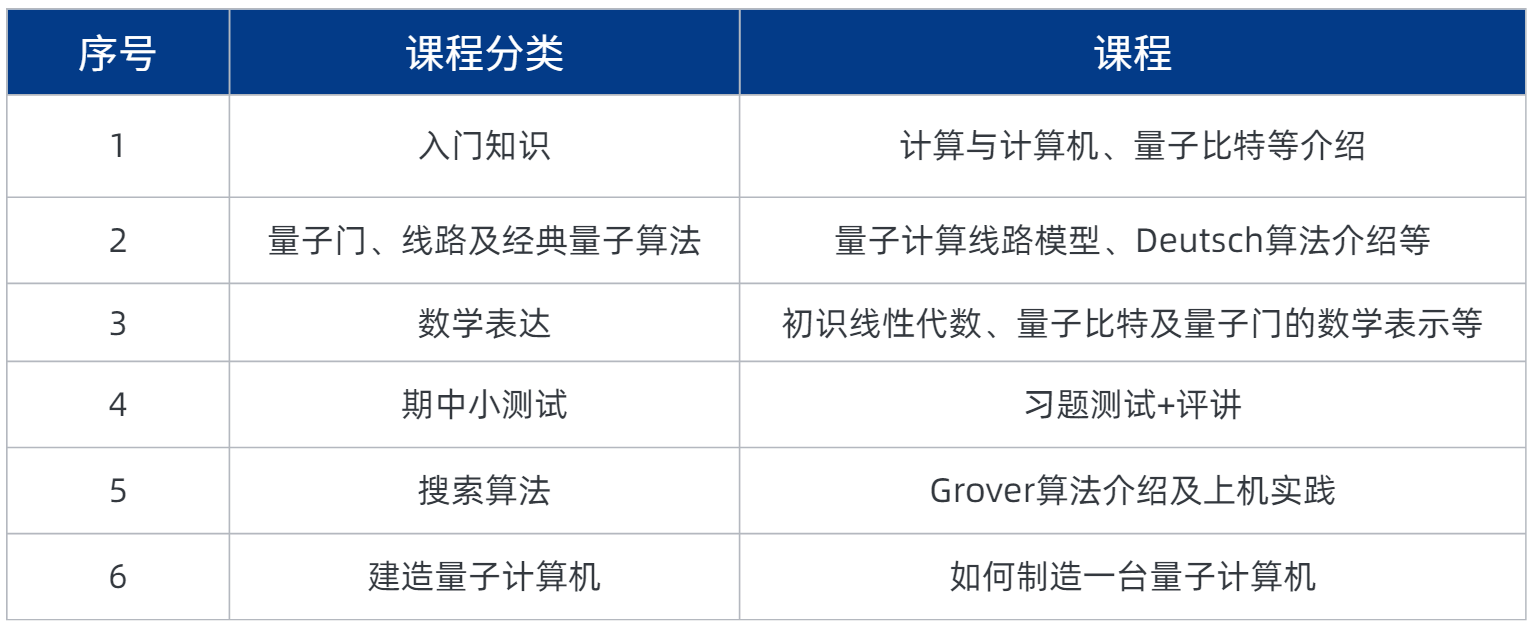 | 序号 | 课程分类 | 课程 |
|---|---|---|
| 1 | 入门知识 | 计算与计算机、量子比特等介绍 |
| 2 | 量子门、线路及经典量子算法 | 量子计算线路模型、Deutsch算法介绍等 |
| 3 | 数学表达 | 初识线性代数、量子比特及量子门的数学表示等 |
| 4 | 期中小测试 | 习题测试+评讲 |
| 5 | 搜索算法 | Grover算法介绍及上机实践 |
| 6 | 建造量子计算机 | 如何制造一台量子计算机 |